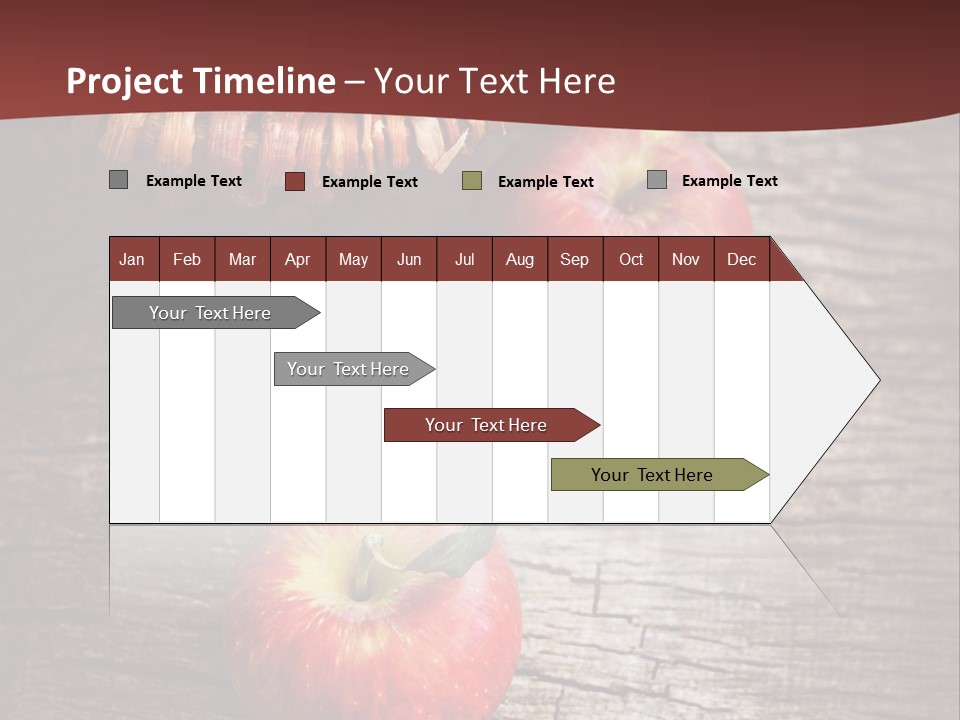 Project Timeline – Your Text Here

Example Text
Example Text
Example Text
Example Text

| Jan | Feb | Mar | Apr | May | Jun | Jul | Aug | Sep | Oct | Nov | Dec |
|---|---|---|---|---|---|---|---|---|---|---|---|

Your Text Here

Your Text Here

Your Text Here

Your Text Here